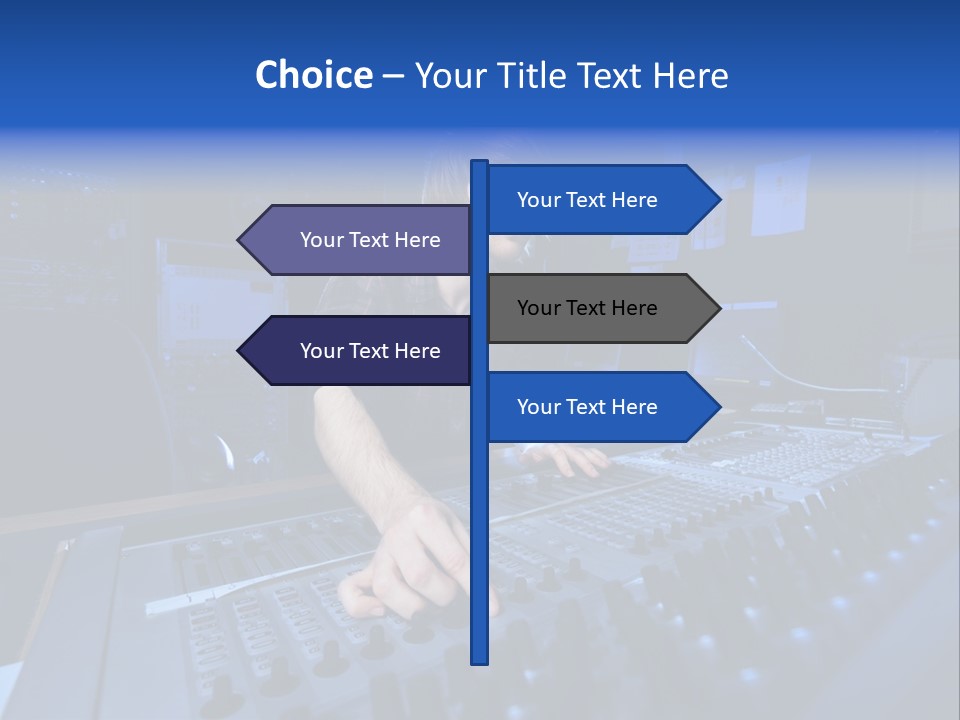 Choice – Your Title Text Here

Your Text Here

Your Text Here

Your Text Here

Your Text Here

Your Text Here